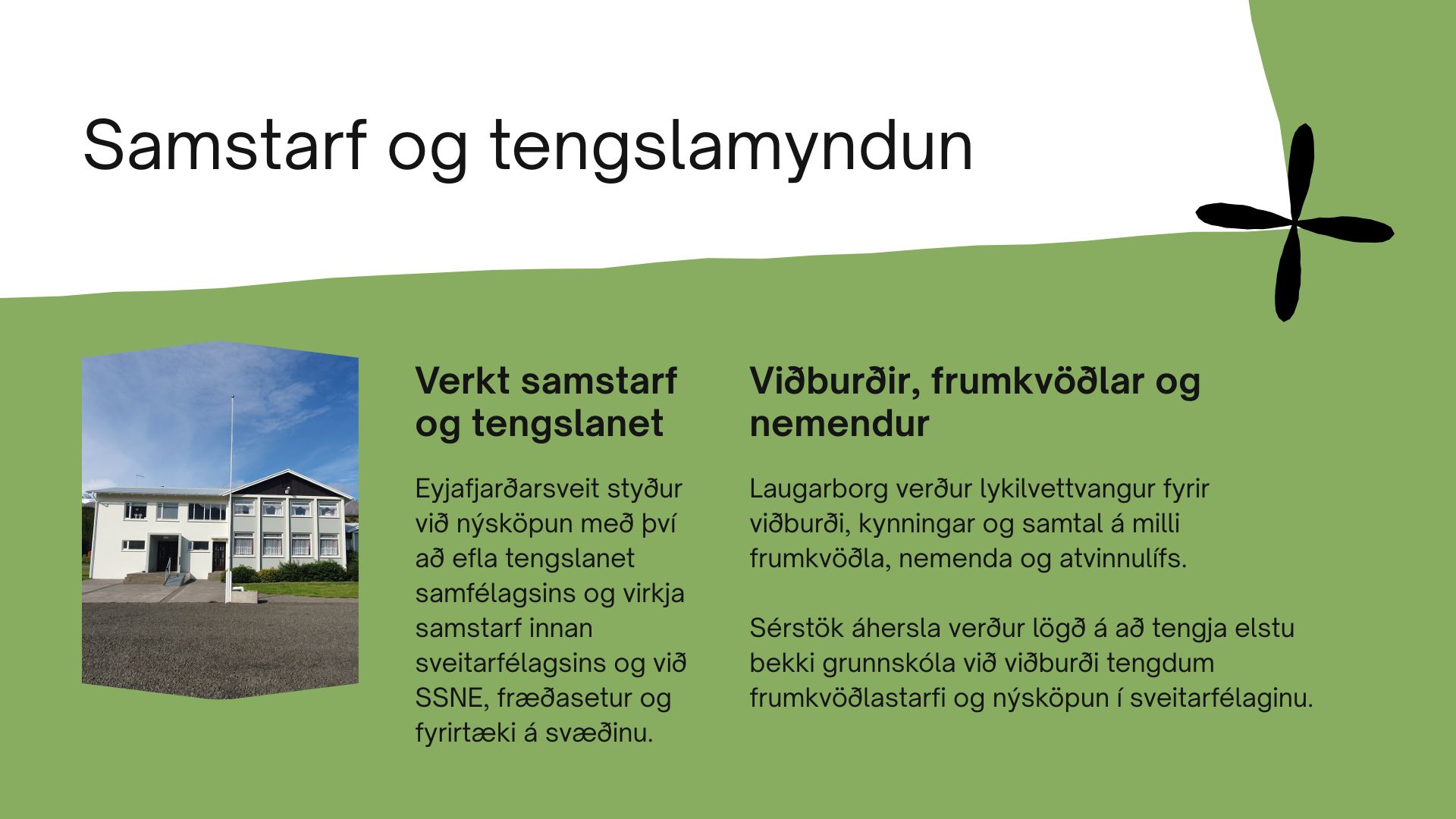 Samstarf og tengslamyndun

Verkt samstarf og tengslanet

Eyjafjarðarsveit styður við nýsköpun með því að efla tengslanet samfélagsins og virkja samstarf innan sveitarfélagsins og við SSNE, fræðasetur og fyrirtæki á svæðinu.

Viðburðir, frumkvöðlar og nemendur

Laugarborg verður lykilvettvangur fyrir viðburði, kynningar og samtal á milli frumkvöðla, nemenda og atvinnulífs.

Sérstök áhersla verður lögð á að tengja elstu bekki grunnskóla við viðburði tengdum frumkvöðlastarfi og nýsköpun í sveitarfélaginu.